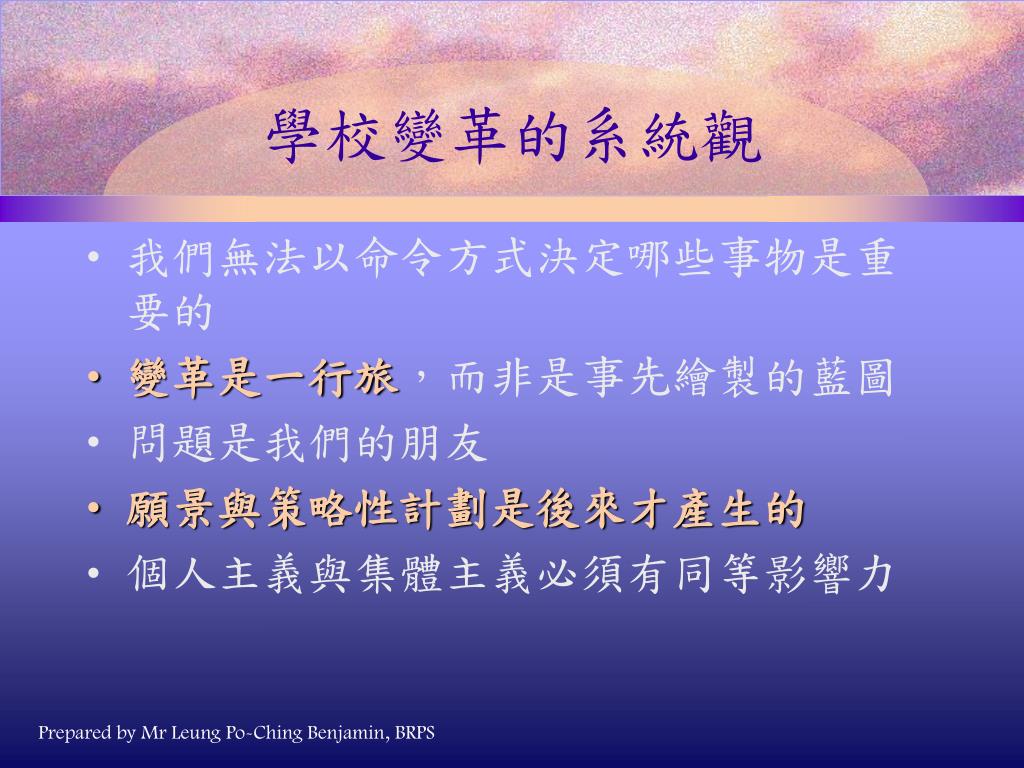 學校變革的系統觀

• 我們無法以命令方式決定哪些事物是重要的
• 變革是一行旅，而非是事先繪製的藍圖
• 問題是我們的朋友
• 願景與策略性計劃是後來才產生的
• 個人主義與集體主義必須有同等影響力

Prepared by Mr Leung Po-Ching Benjamin, BRPS